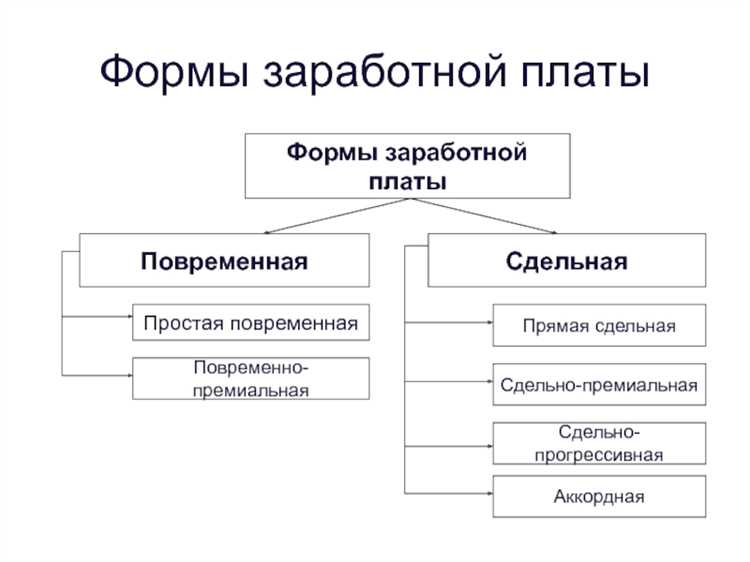 Формы заработной платы

Формы заработной платы

Повременная

Простая повременная

Повременно-премиальная

Сдельная

Прямая сдельная

Сдельно-премиальная

Сдельно-прогрессивная

Аккордная